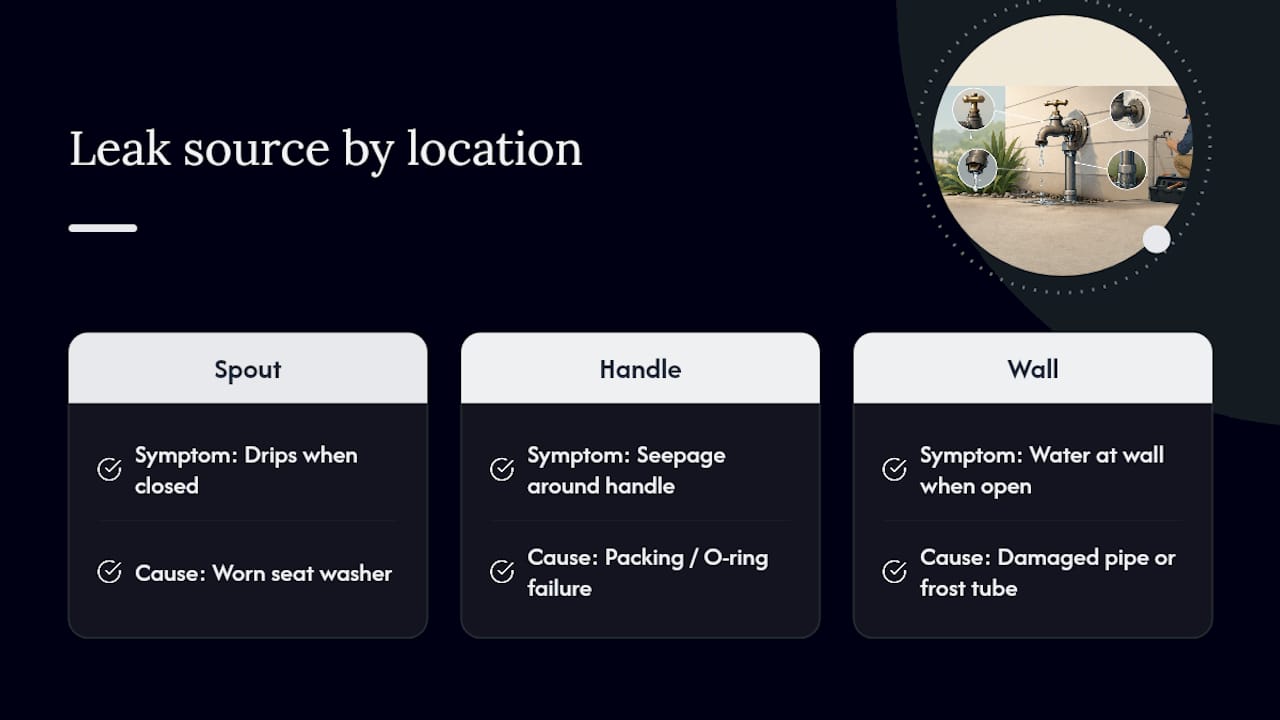 Leak source by location

Spout

Symptom: Drips when closed

Cause: Worn seat washer

Handle

Symptom: Seepage around handle

Cause: Packing / O-ring failure

Wall

Symptom: Water at wall when open

Cause: Damaged pipe or frost tube